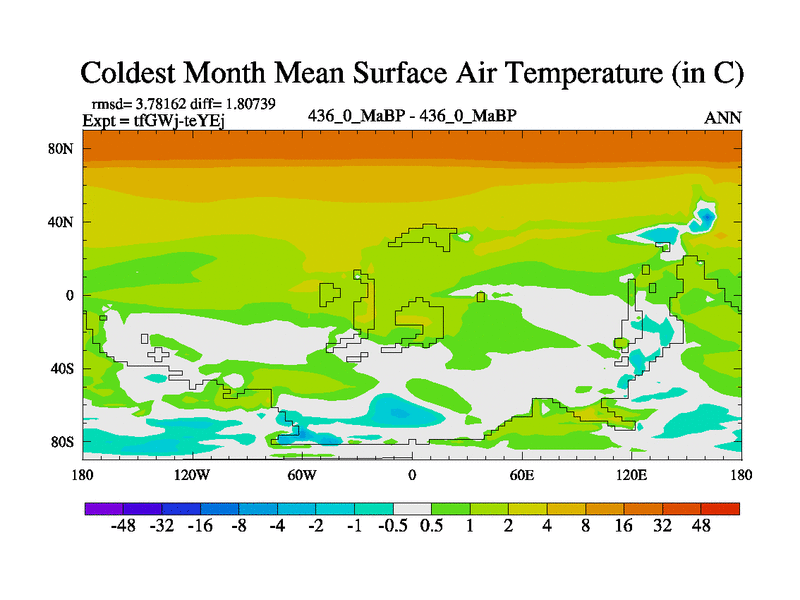 Coldest Month Mean Surface Air Temperature (in C)

rmsd= 3.78162 diff= 1.80739
Expt = tfGWj-teYEj

436_0_MaBP - 436_0_MaBP

ANN

80N
40N
0
40S
80S

180
120W
60W
0
60E
120E
180

-48 -32 -16 -8 -4 -2 -1 -0.5 0.5 1 2 4 8 16 32 48